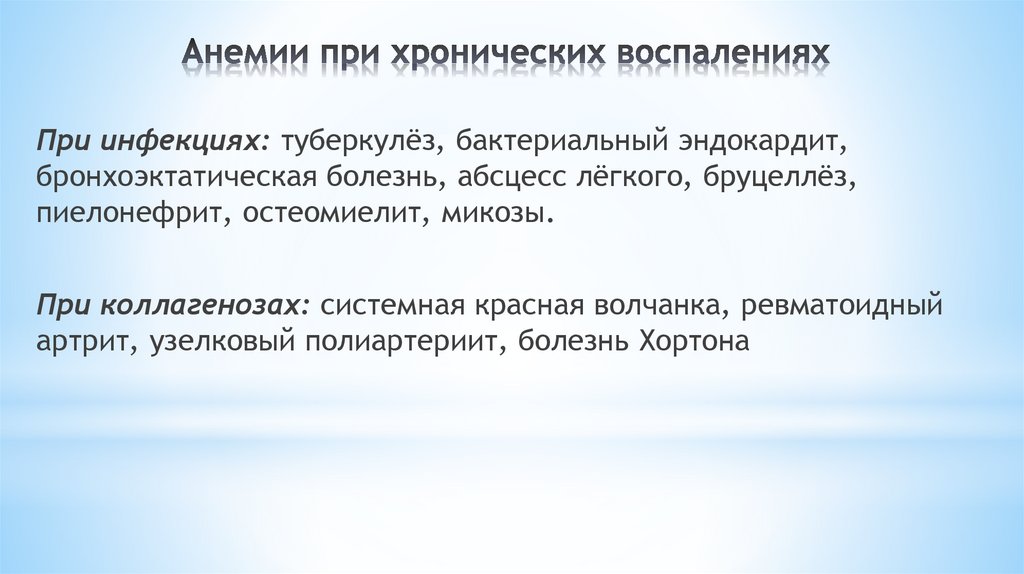 Анемии при хронических воспалениях

При инфекциях: туберкулёз, бактериальный эндокардит, бронхоэктатическая болезнь, абсцесс лёгкого, бруцеллёз, пиелонефрит, остеомиелит, микозы.

При коллагенозах: системная красная волчанка, ревматоидный артрит, узелковый полиартериит, болезнь Хортона